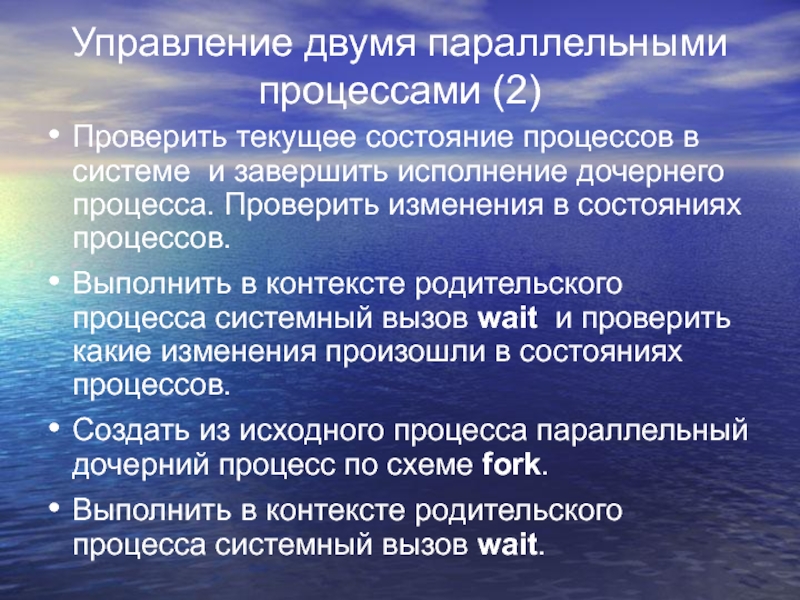 Управление двумя параллельными процессами (2)

• Проверить текущее состояние процессов в системе и завершить исполнение дочернего процесса. Проверить изменения в состояниях процессов.

• Выполнить в контексте родительского процесса системный вызов wait и проверить какие изменения произошли в состояниях процессов.

• Создать из исходного процесса параллельный дочерний процесс по схеме fork.

• Выполнить в контексте родительского процесса системный вызов wait.